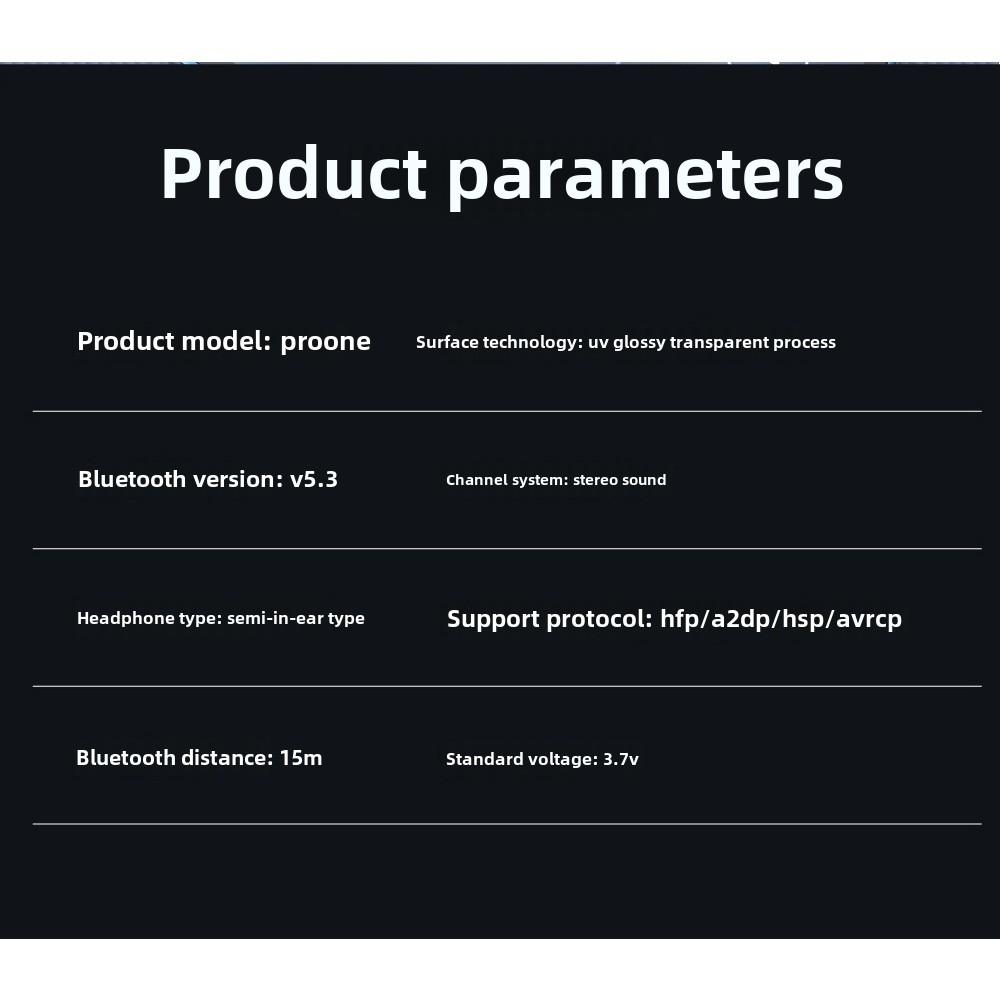 Product parameters

Product model: proone

Surface technology: uv glossy transparent process

Bluetooth version: v5.3

Channel system: stereo sound

Headphone type: semi-in-ear type

Support protocol: hfp/a2dp/hsp/avrcp

Bluetooth distance: 15m

Standard voltage: 3.7v